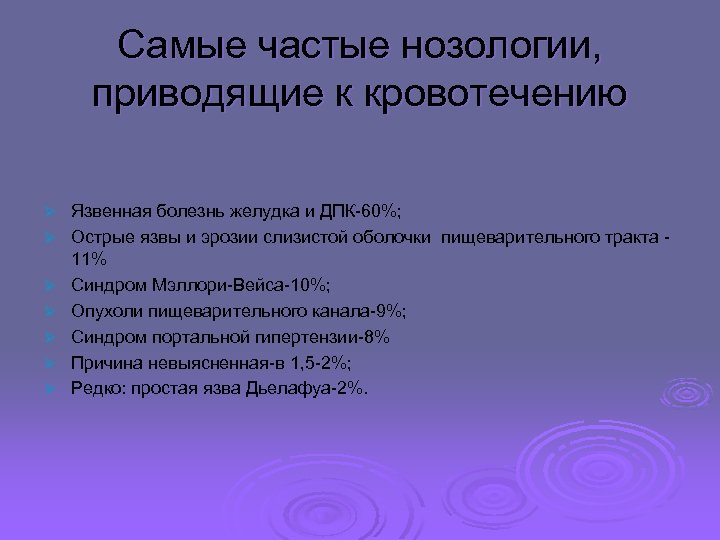 Самые частые нозологии, приводящие к кровотечению

Язвенная болезнь желудка и ДПК-60%;
Острые язвы и эрозии слизистой оболочки пищеварительного тракта - 11%
Синдром Мэллори-Вейса-10%;
Опухоли пищеварительного канала-9%;
Синдром портальной гипертензии-8%
Причина невыясненная-в 1,5-2%;
Редко: простая язва Дьелафуа-2%.